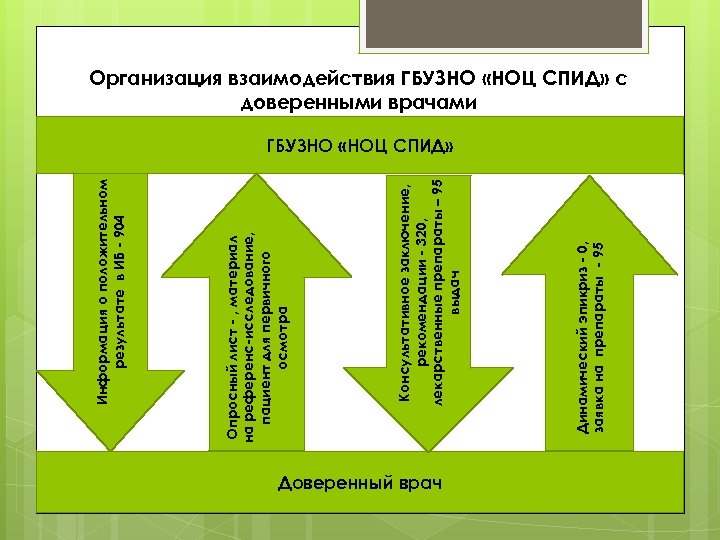 Организация взаимодействия ГБУЗНО «НОЦ СПИД» с доверенными врачами

ГБУЗНО «НОЦ СПИД»

Информация о положительном результате в ИБ - 904

Опросный лист - , материал на референс-исследование, пациент для первичного осмотра

Консультативное заключение, рекомендации - 320, лекарственные препараты – 95 выдач

Динамический эпикриз - 0, заявка на препараты - 95

Доверенный врач